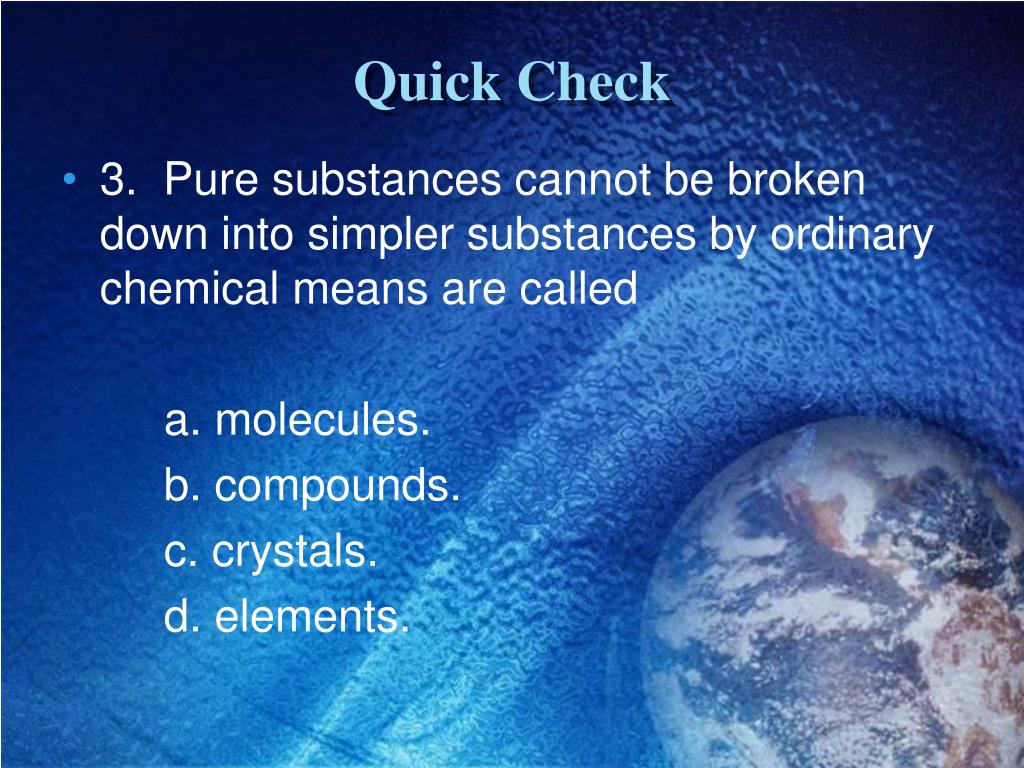 Quick Check

• 3. Pure substances cannot be broken down into simpler substances by ordinary chemical means are called

a. molecules.
b. compounds.
c. crystals.
d. elements.